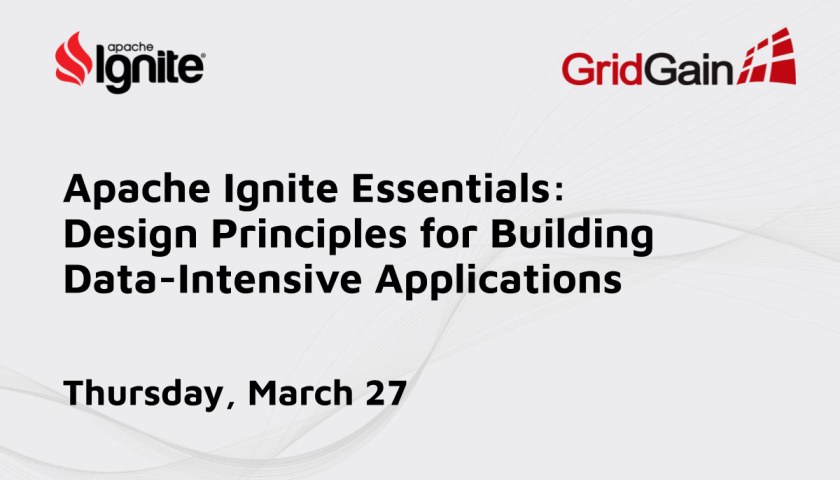 apache Ignite

GridGain

Apache Ignite Essentials: Design Principles for Building Data-Intensive Applications

Thursday, March 27